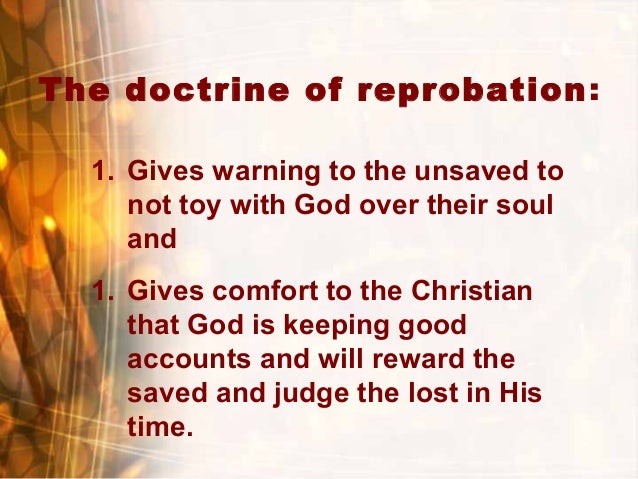 The doctrine of reprobation:

1. Gives warning to the unsaved to not toy with God over their soul and

1. Gives comfort to the Christian that God is keeping good accounts and will reward the saved and judge the lost in His time.